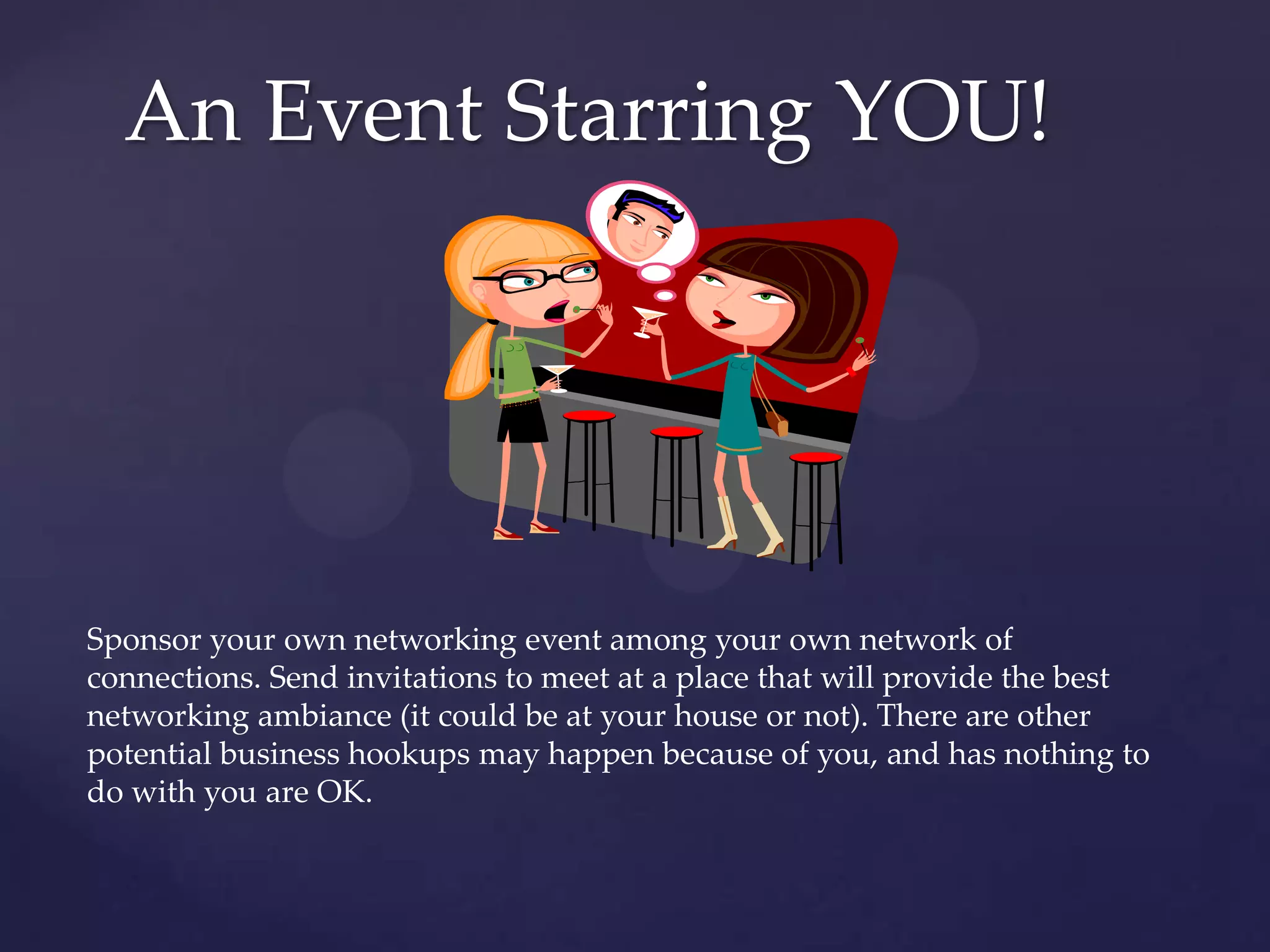 An Event Starring YOU!

Sponsor your own networking event among your own network of connections. Send invitations to meet at a place that will provide the best networking ambiance (it could be at your house or not). There are other potential business hookups may happen because of you, and has nothing to do with you are OK.